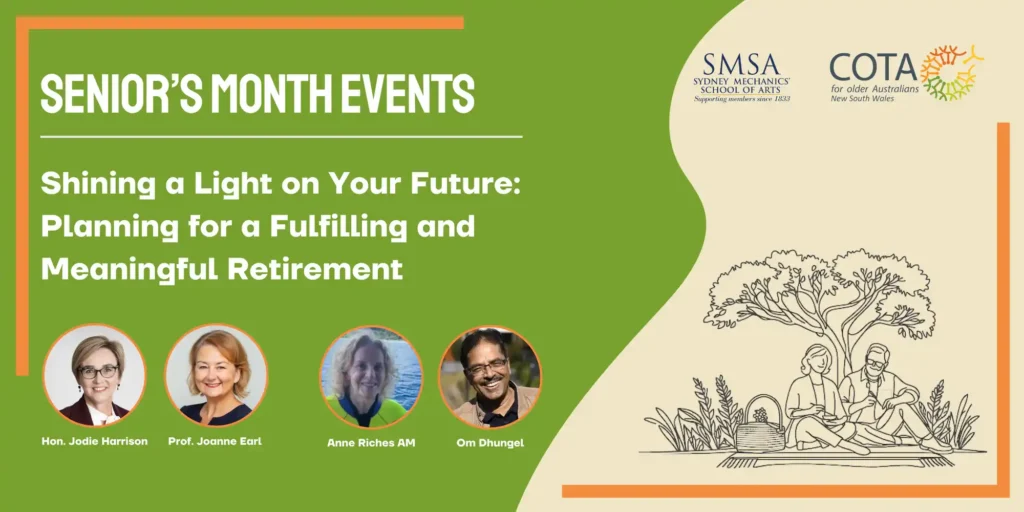 SENIOR'S MONTH EVENTS

Shining a Light on Your Future: Planning for a Fulfilling and Meaningful Retirement

Hon. Jodie Harrison

Prof. Joanne Earl

Anne Riches AM

Om Dhungel

SMSA
SYDNEY MECHANICS' SCHOOL OF ARTS
Supporting members since 1833

COTA
for older Australians
New South Wales